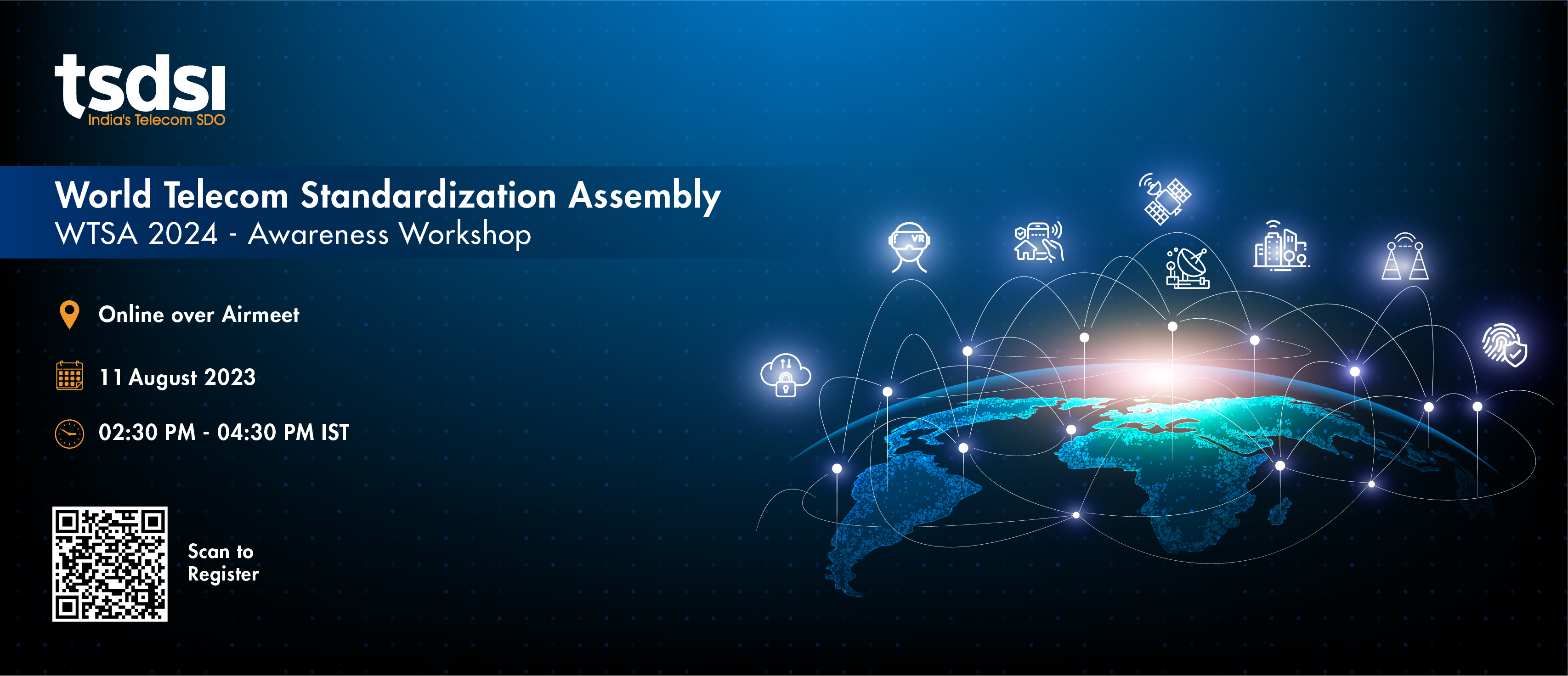 tsdsi
India's Telecom SDO

World Telecom Standardization Assembly
WTSA 2024 - Awareness Workshop

Online over Airmeet

11 August 2023

02:30 PM - 04:30 PM IST

Scan to Register

VR